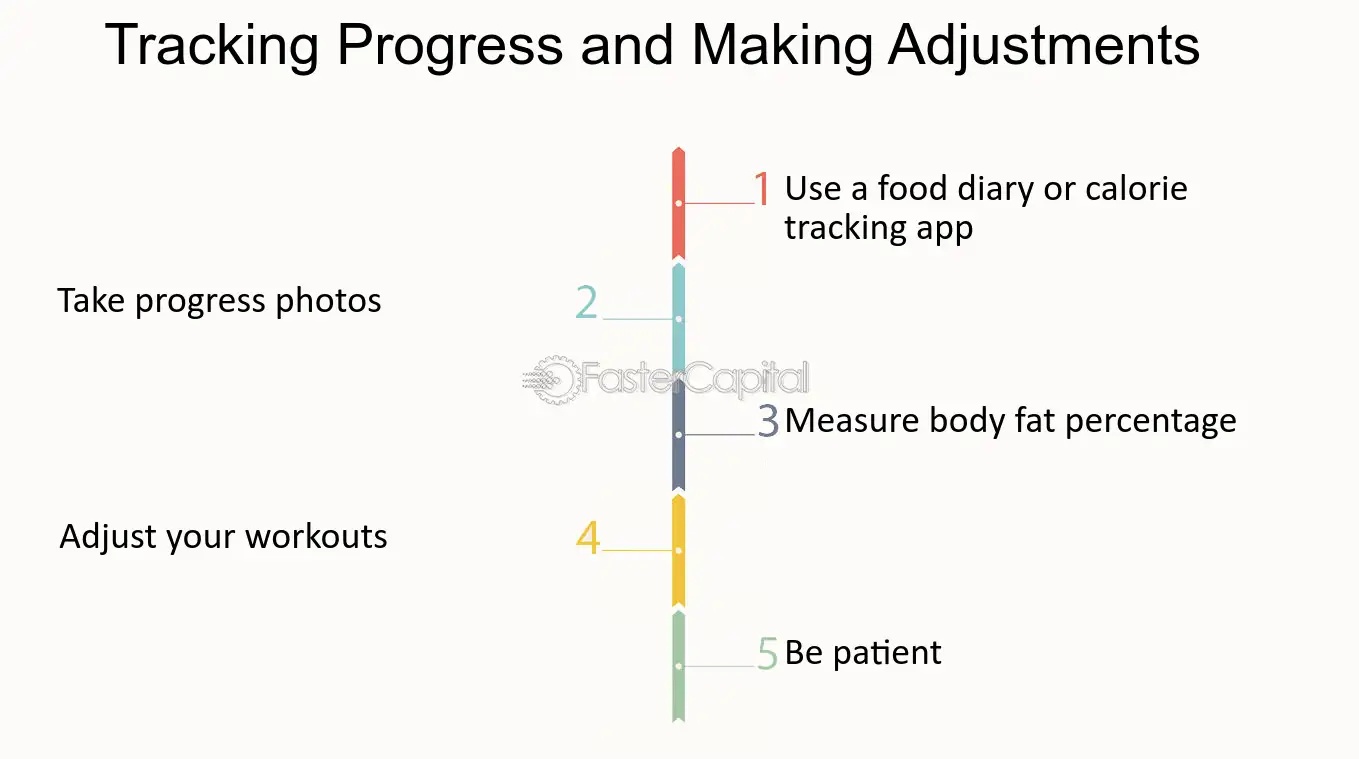 Tracking Progress and Making Adjustments

1 Use a food diary or calorie tracking app

Take progress photos

2

3 Measure body fat percentage

Adjust your workouts

4

5 Be patient

FasterCapital